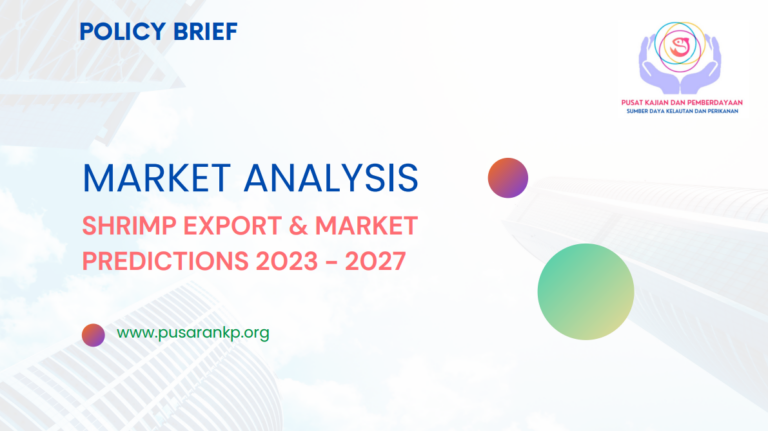 POLICY BRIEF

PUSAT KAJIAN DAN PEMBERDAYAAN
SUMBER DAYA KELAUTAN DAN PERIKANAN

MARKET ANALYSIS

SHRIMP EXPORT & MARKET PREDICTIONS 2023 - 2027

www.pusarankp.org